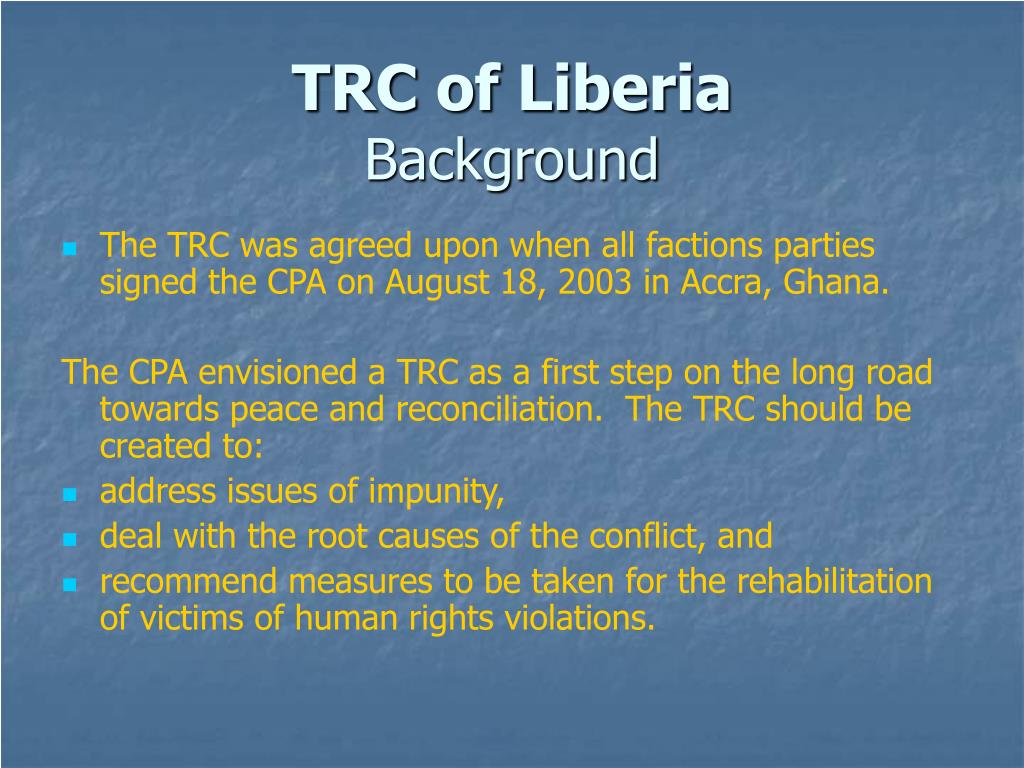 TRC of Liberia
Background

- The TRC was agreed upon when all factions parties signed the CPA on August 18, 2003 in Accra, Ghana.

The CPA envisioned a TRC as a first step on the long road towards peace and reconciliation.  The TRC should be created to:
- address issues of impunity,
- deal with the root causes of the conflict, and
- recommend measures to be taken for the rehabilitation of victims of human rights violations.